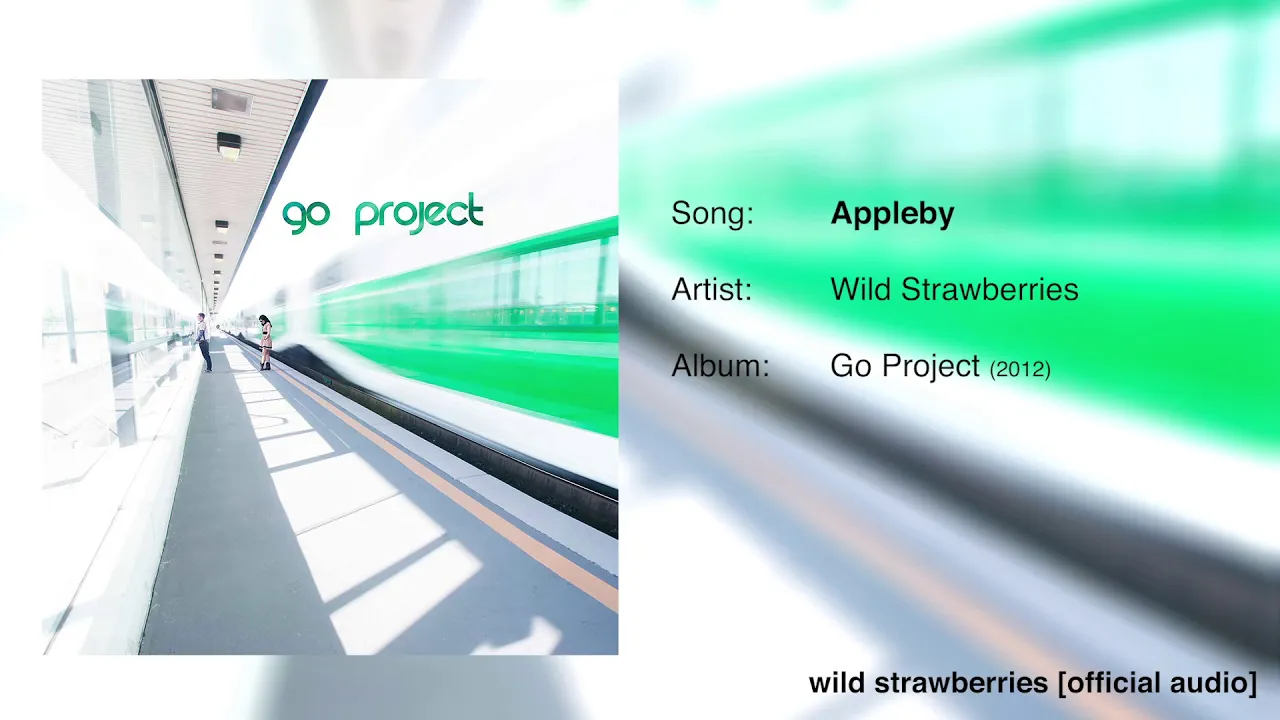 go project

Song: Appleby

Artist: Wild Strawberries

Album: Go Project (2012)

wild strawberries [official audio]